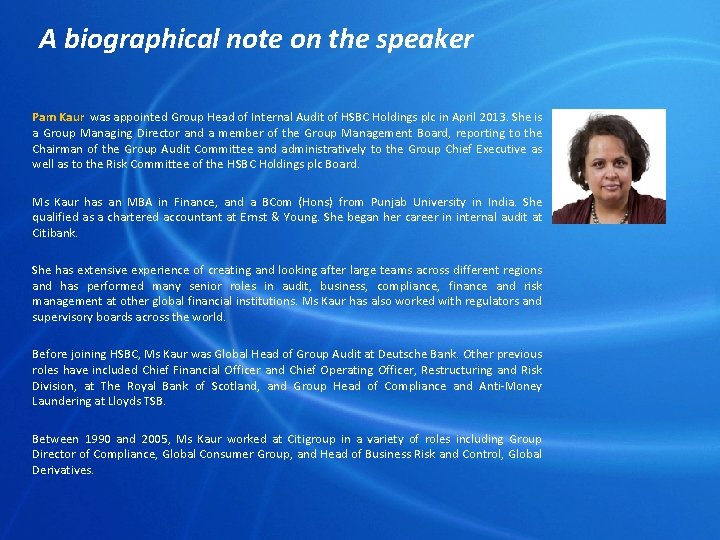 A biographical note on the speaker

Pam Kaur was appointed Group Head of Internal Audit of HSBC Holdings plc in April 2013. She is a Group Managing Director and a member of the Group Management Board, reporting to the Chairman of the Group Audit Committee and administratively to the Group Chief Executive as well as to the Risk Committee of the HSBC Holdings plc Board.

Ms Kaur has an MBA in Finance, and a BCom (Hons) from Punjab University in India. She qualified as a chartered accountant at Ernst & Young. She began her career in internal audit at Citibank.

She has extensive experience of creating and looking after large teams across different regions and has performed many senior roles in audit, business, compliance, finance and risk management at other global financial institutions. Ms Kaur has also worked with regulators and supervisory boards across the world.

Before joining HSBC, Ms Kaur was Global Head of Group Audit at Deutsche Bank. Other previous roles have included Chief Financial Officer and Chief Operating Officer, Restructuring and Risk Division, at The Royal Bank of Scotland, and Group Head of Compliance and Anti-Money Laundering at Lloyds TSB.

Between 1990 and 2005, Ms Kaur worked at Citigroup in a variety of roles including Group Director of Compliance, Global Consumer Group, and Head of Business Risk and Control, Global Derivatives.